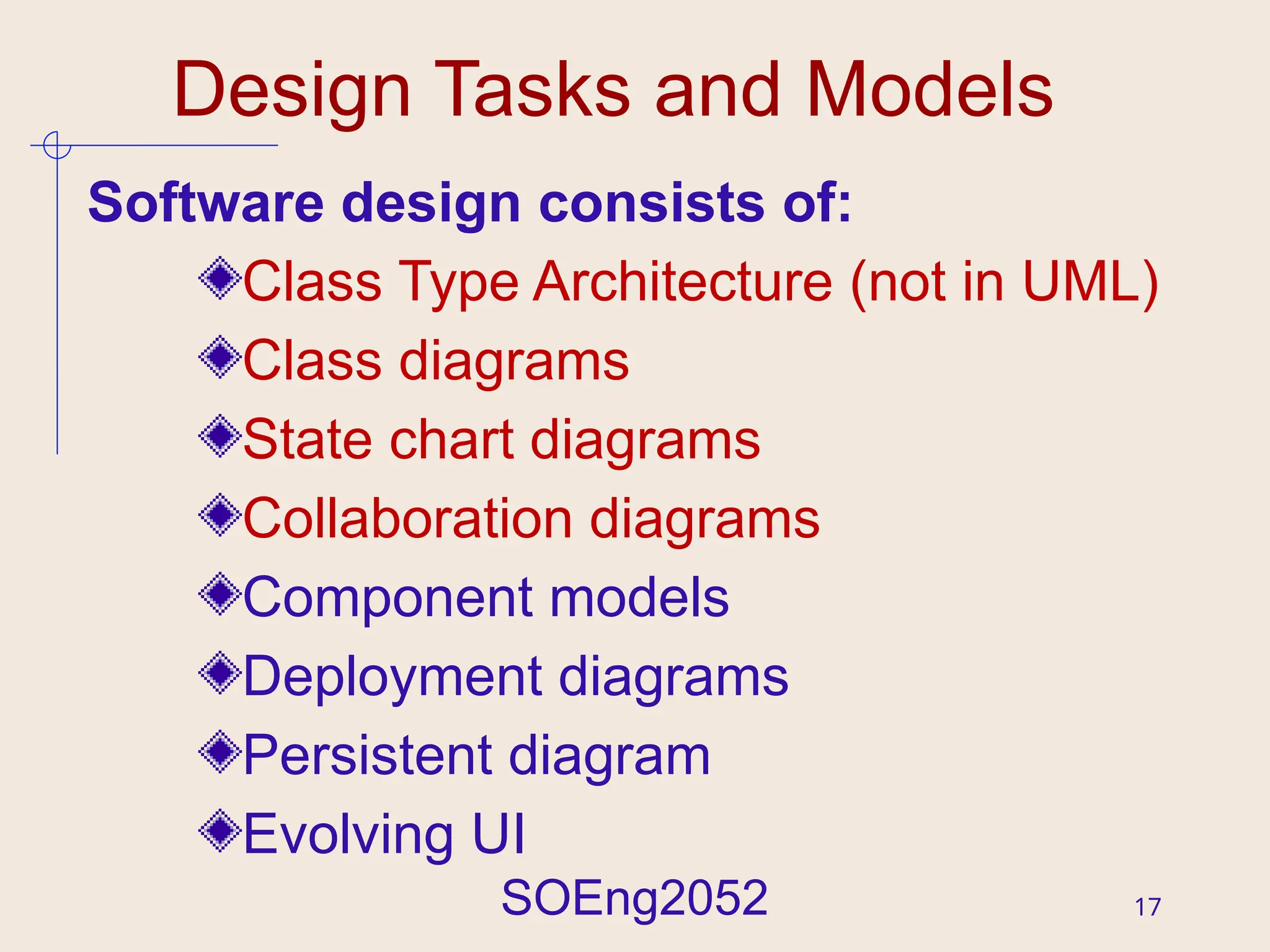 Design Tasks and Models

Software design consists of:

Class Type Architecture (not in UML)

Class diagrams

State chart diagrams

Collaboration diagrams

Component models

Deployment diagrams

Persistent diagram

Evolving UI

SOEng2052

17